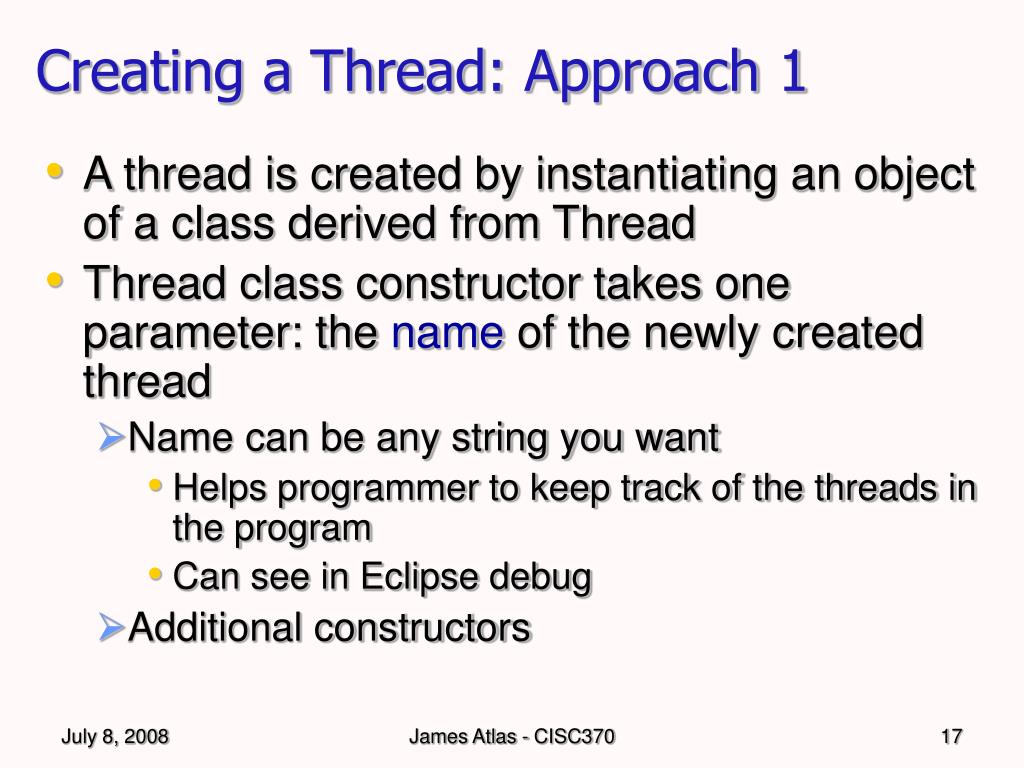 Creating a Thread: Approach 1

• A thread is created by instantiating an object of a class derived from Thread
• Thread class constructor takes one parameter: the name of the newly created thread
  ➢ Name can be any string you want
    • Helps programmer to keep track of the threads in the program
    • Can see in Eclipse debug
  ➢ Additional constructors

July 8, 2008 James Atlas - CISC370 17